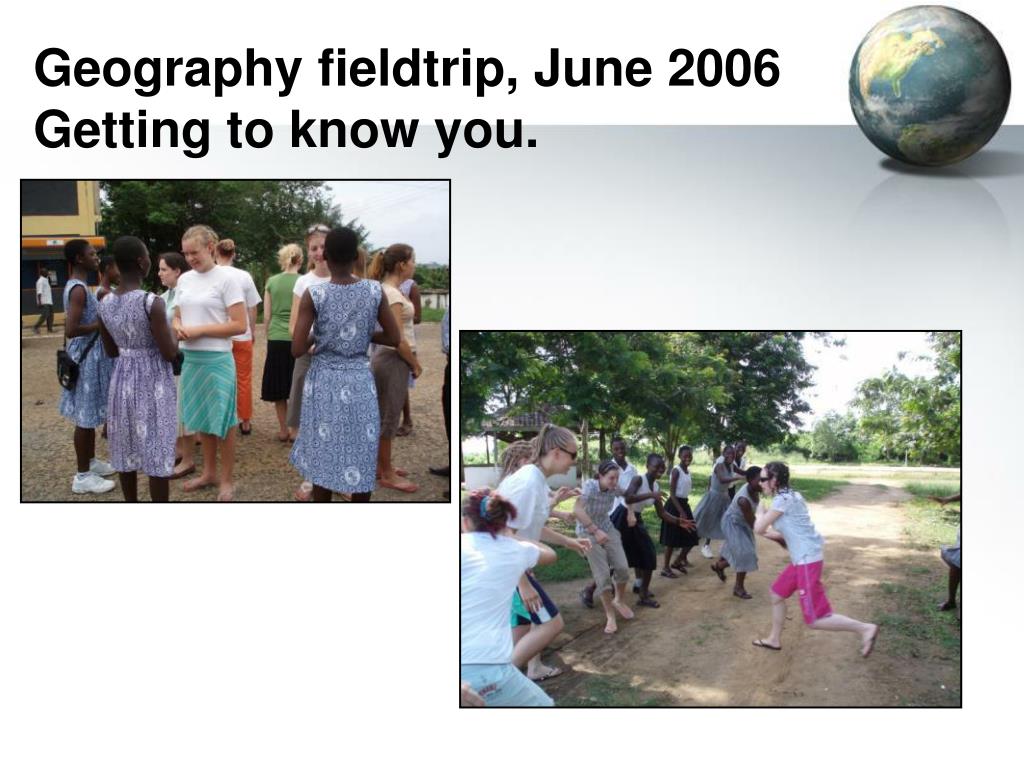 Geography fieldtrip, June 2006
Getting to know you.